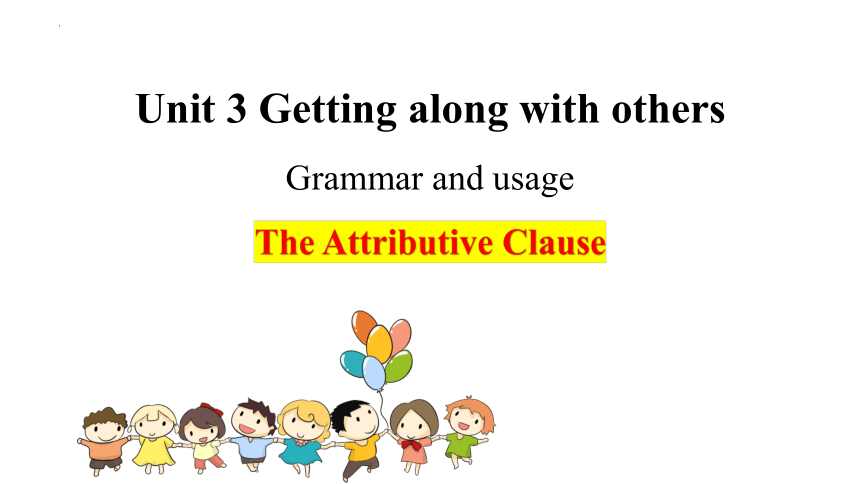 Unit 3 Getting along with others

Grammar and usage

The Attributive Clause